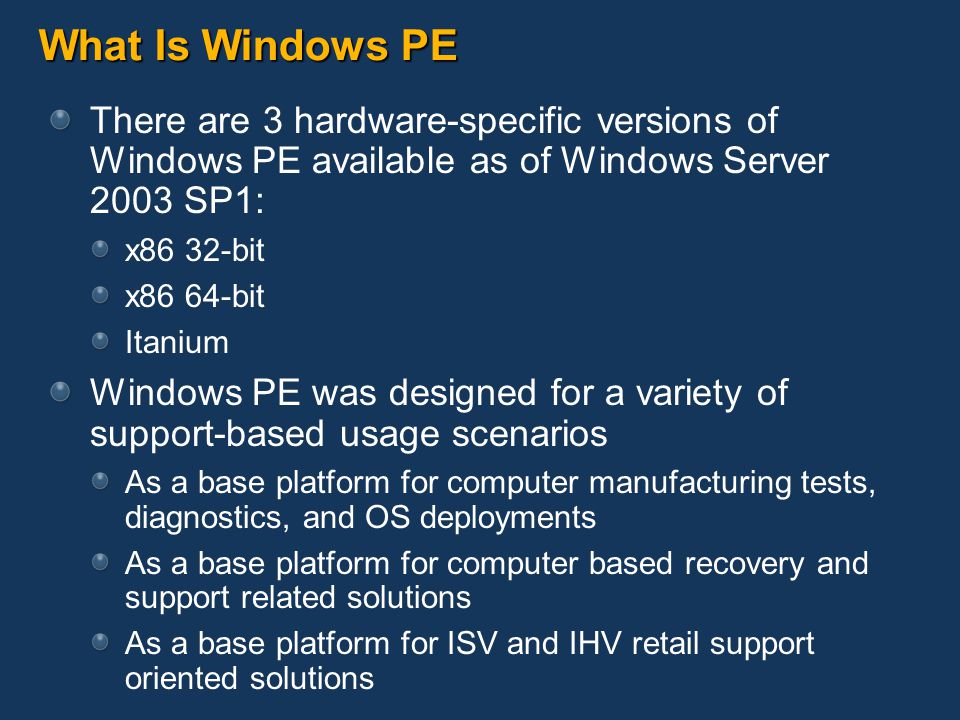 What Is Windows PE

There are 3 hardware-specific versions of Windows PE available as of Windows Server 2003 SP1:

x86 32-bit

x86 64-bit

Itanium

Windows PE was designed for a variety of support-based usage scenarios

As a base platform for computer manufacturing tests, diagnostics, and OS deployments

As a base platform for computer based recovery and support related solutions

As a base platform for ISV and IHV retail support oriented solutions